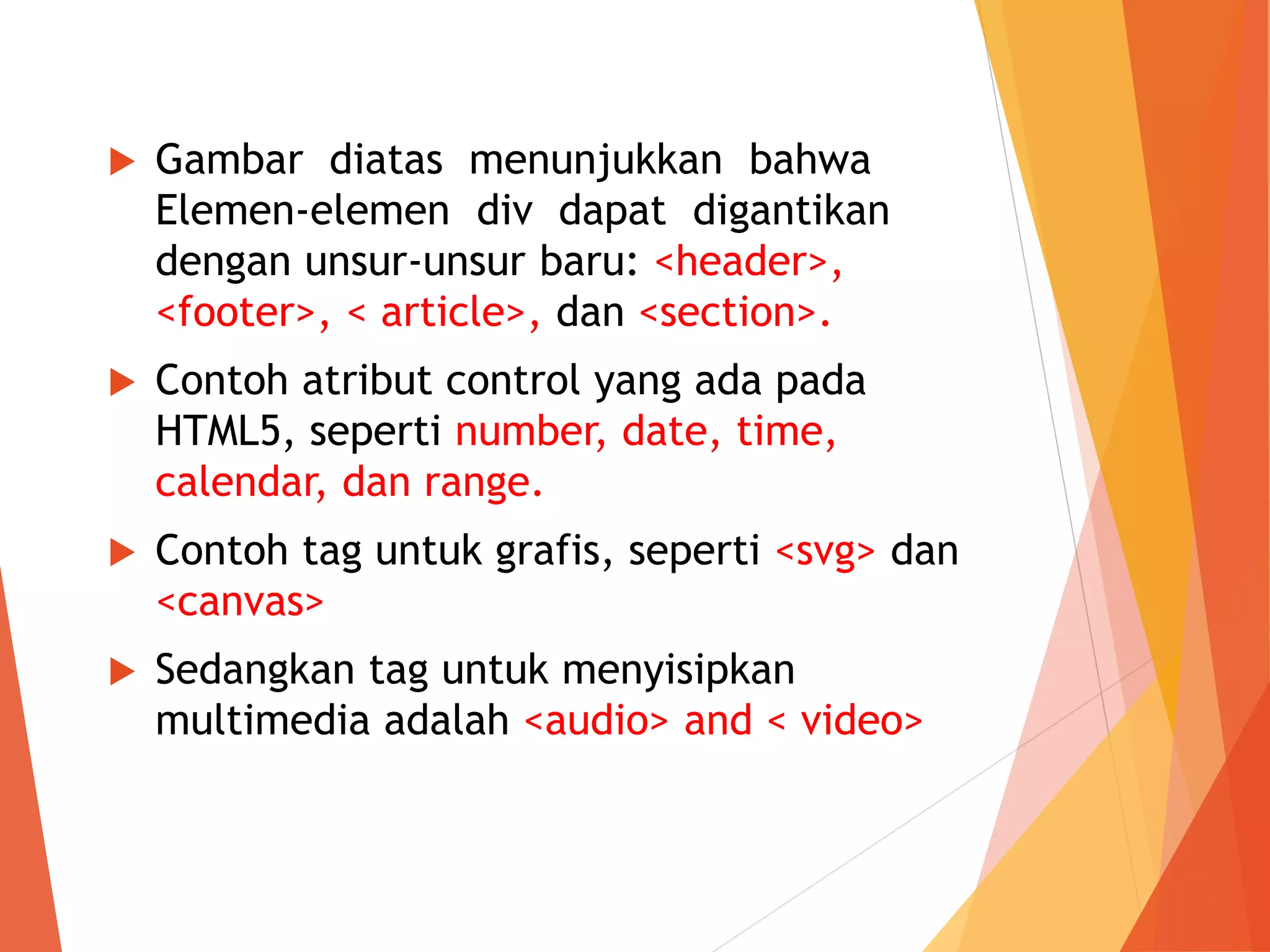 ▶ Gambar diatas menunjukkan bahwa Elemen-elemen div dapat digantikan dengan unsur-unsur baru: <header>, <footer>, < article>, dan <section>.

▶ Contoh atribut control yang ada pada HTML5, seperti number, date, time, calendar, dan range.

▶ Contoh tag untuk grafis, seperti <svg> dan <canvas>

▶ Sedangkan tag untuk menyisipkan multimedia adalah <audio> and < video>